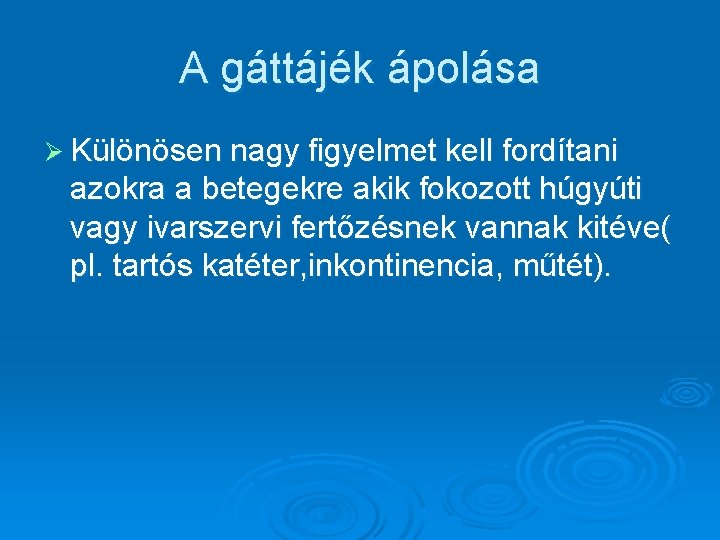 A gáttájék ápolása

➢ Különösen nagy figyelmet kell fordítani azokra a betegekre akik fokozott húgyúti vagy ivarszervi fertőzésnek vannak kitéve( pl. tartós katéter,inkontinencia, műtét).